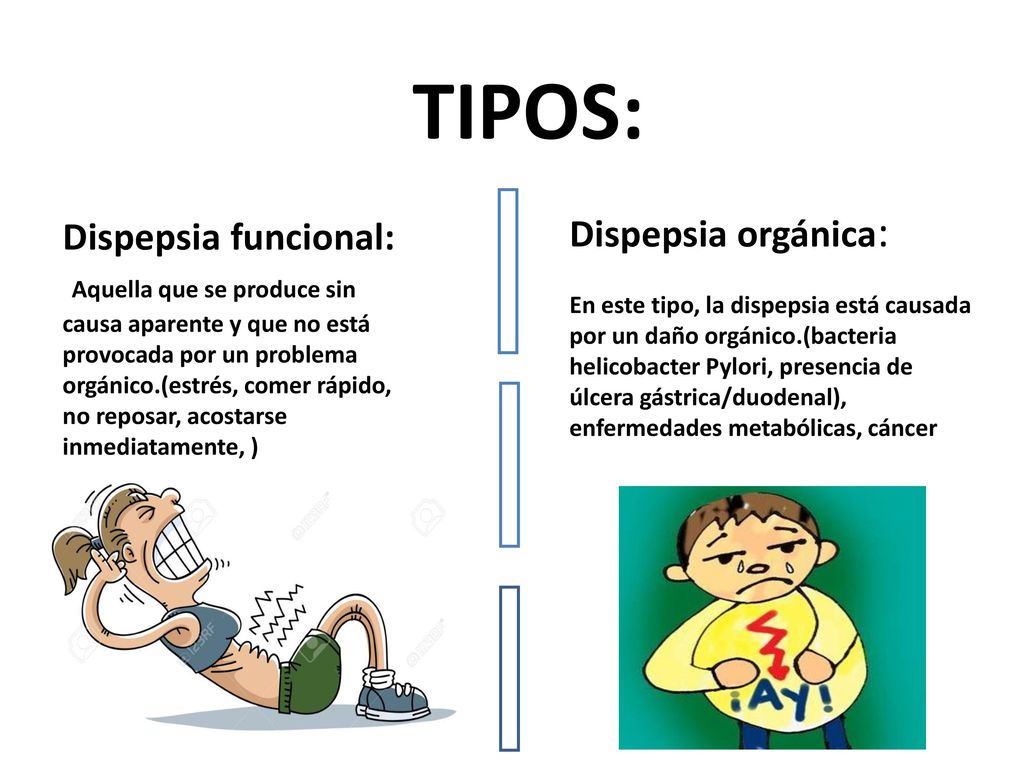 TIPOS:

Dispepsia funcional:

Aquella que se produce sin causa aparente y que no está provocada por un problema orgánico.(estrés, comer rápido, no reposar, acostarse inmediatamente, )

Dispepsia orgánica:

En este tipo, la dispepsia está causada por un daño orgánico.(bacteria helicobacter Pylori, presencia de úlcera gástrica/duodenal), enfermedades metabólicas, cáncer

¡AY!